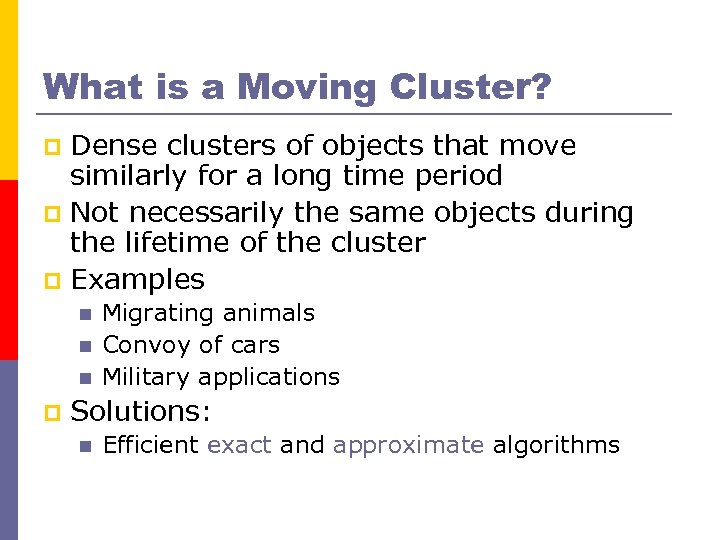 What is a Moving Cluster?

Dense clusters of objects that move similarly for a long time period

Not necessarily the same objects during the lifetime of the cluster

Examples

Migrating animals

Convoy of cars

Military applications

Solutions:

Efficient exact and approximate algorithms